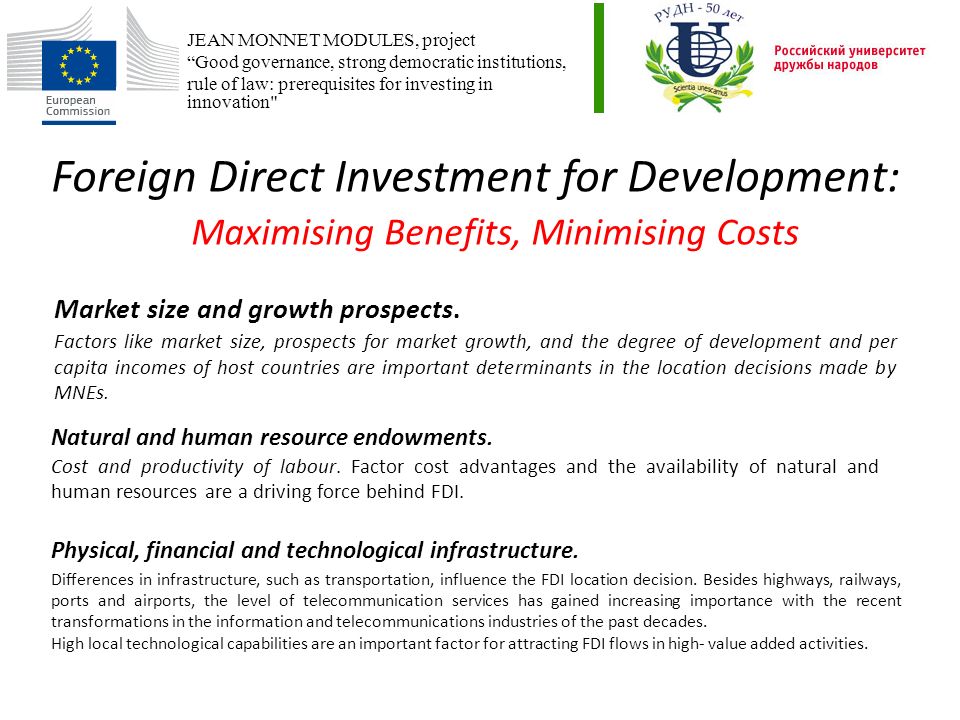 European Commission

JEAN MONNET MODULES, project
“Good governance, strong democratic institutions, rule of law: prerequisites for investing in innovation"

РУДН - 50 лет
Scientia unescamus
Российский университет дружбы народов

Foreign Direct Investment for Development:
Maximising Benefits, Minimising Costs

Market size and growth prospects.
Factors like market size, prospects for market growth, and the degree of development and per capita incomes of host countries are important determinants in the location decisions made by MNEs.

Natural and human resource endowments.
Cost and productivity of labour. Factor cost advantages and the availability of natural and human resources are a driving force behind FDI.

Physical, financial and technological infrastructure.
Differences in infrastructure, such as transportation, influence the FDI location decision. Besides highways, railways, ports and airports, the level of telecommunication services has gained increasing importance with the recent transformations in the information and telecommunications industries of the past decades.
High local technological capabilities are an important factor for attracting FDI flows in high- value added activities.